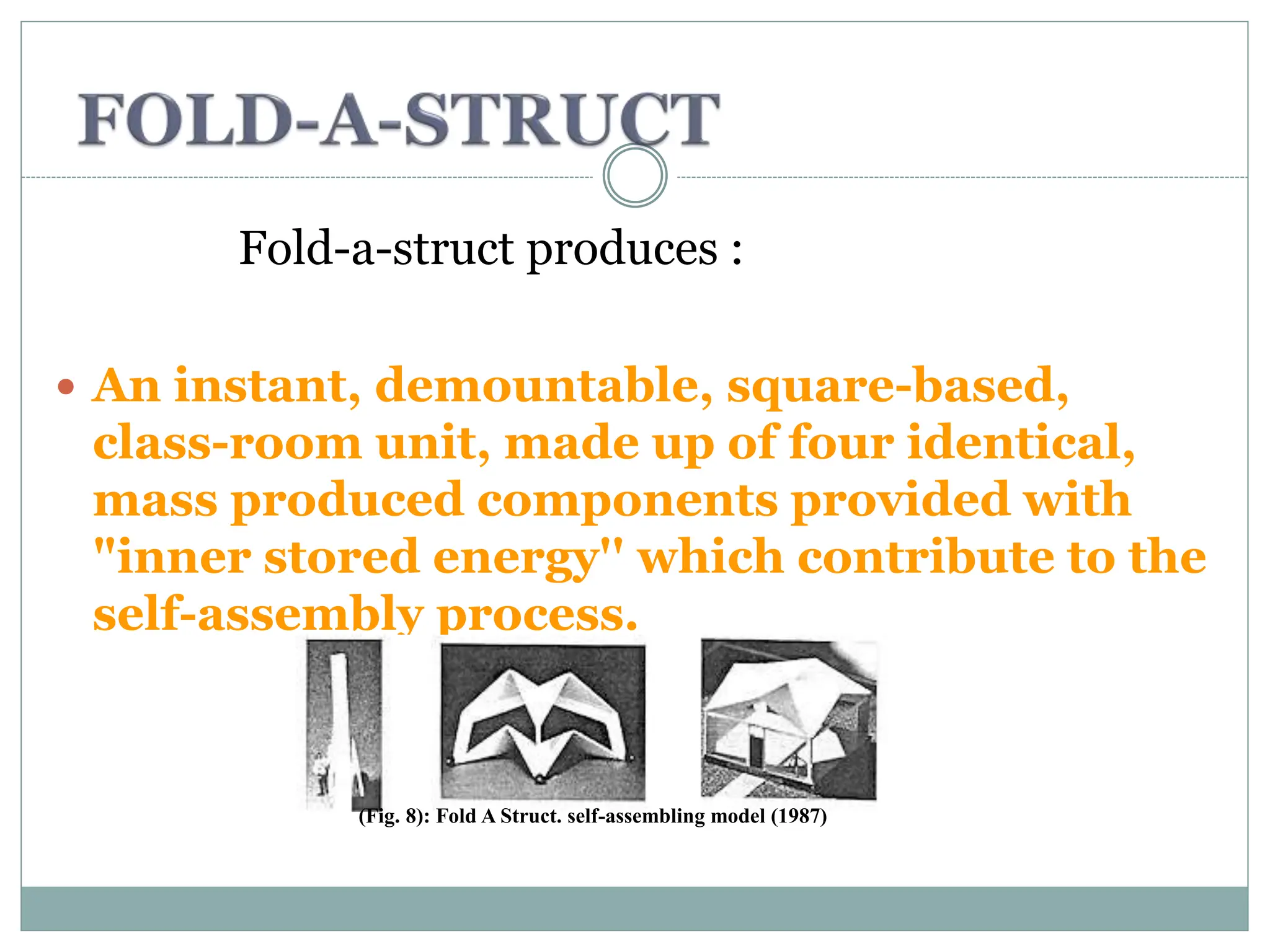 FOLD-A-STRUCT

Fold-a-struct produces :

• An instant, demountable, square-based, class-room unit, made up of four identical, mass produced components provided with "inner stored energy" which contribute to the self-assembly process.

(Fig. 8): Fold A Struct. self-assembling model (1987)